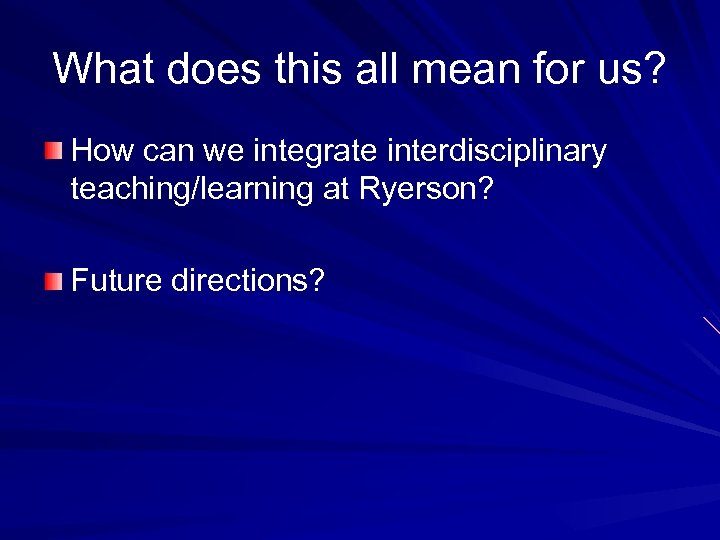 What does this all mean for us?

How can we integrate interdisciplinary teaching/learning at Ryerson?

Future directions?